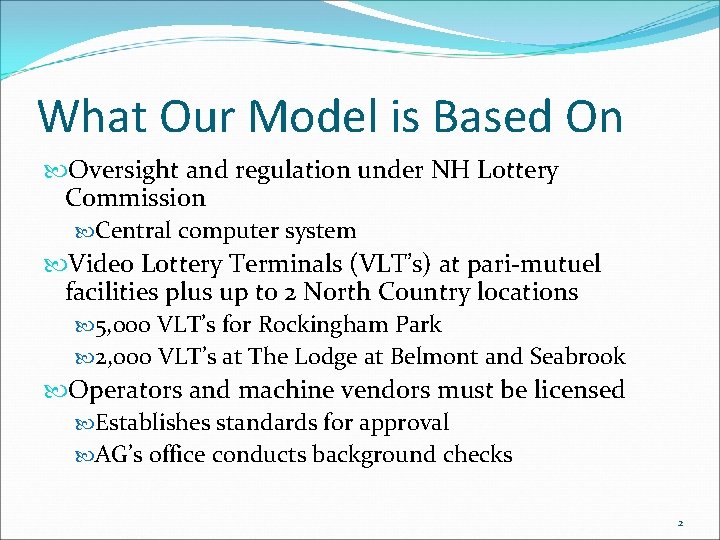 What Our Model is Based On

Oversight and regulation under NH Lottery Commission

Central computer system

Video Lottery Terminals (VLT's) at pari-mutuel facilities plus up to 2 North Country locations

5,000 VLT's for Rockingham Park

2,000 VLT's at The Lodge at Belmont and Seabrook

Operators and machine vendors must be licensed

Establishes standards for approval

AG's office conducts background checks

2